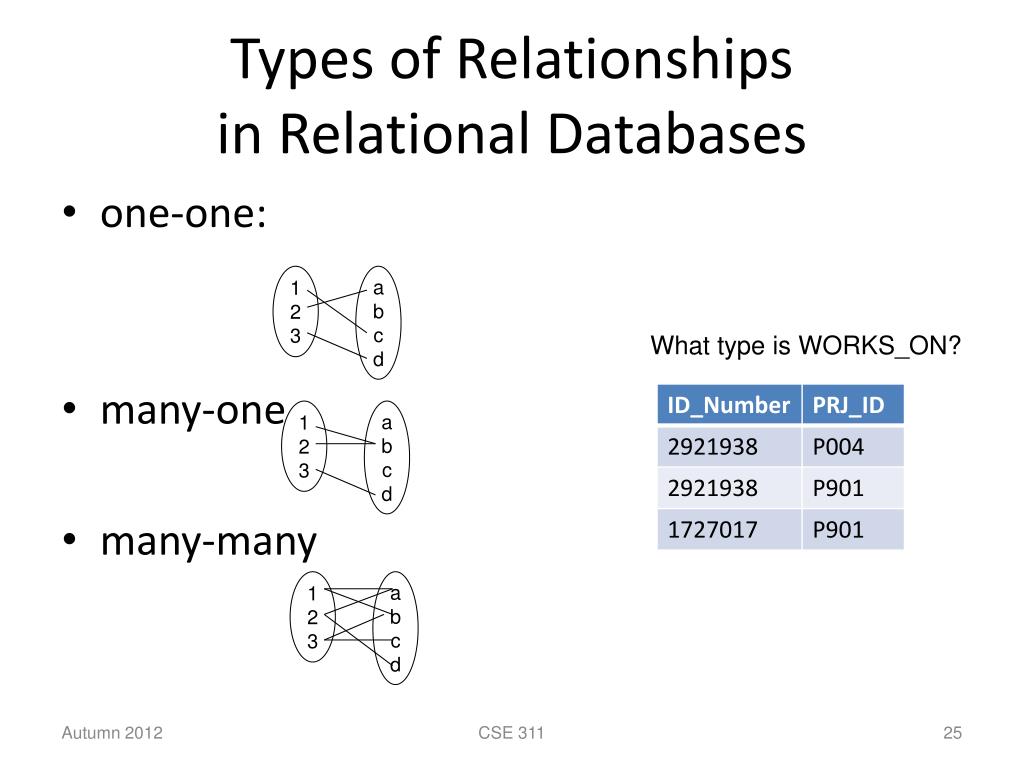 Types of Relationships
in Relational Databases

• one-one:

1
2
3

a
b
c
d

• many-one

1
2
3

a
b
c
d

• many-many

1
2
3

a
b
c
d

What type is WORKS_ON?

| ID_Number | PRJ_ID |
|---|---|
| 2921938 | P004 |
| 2921938 | P901 |
| 1727017 | P901 |

Autumn 2012

CSE 311

25